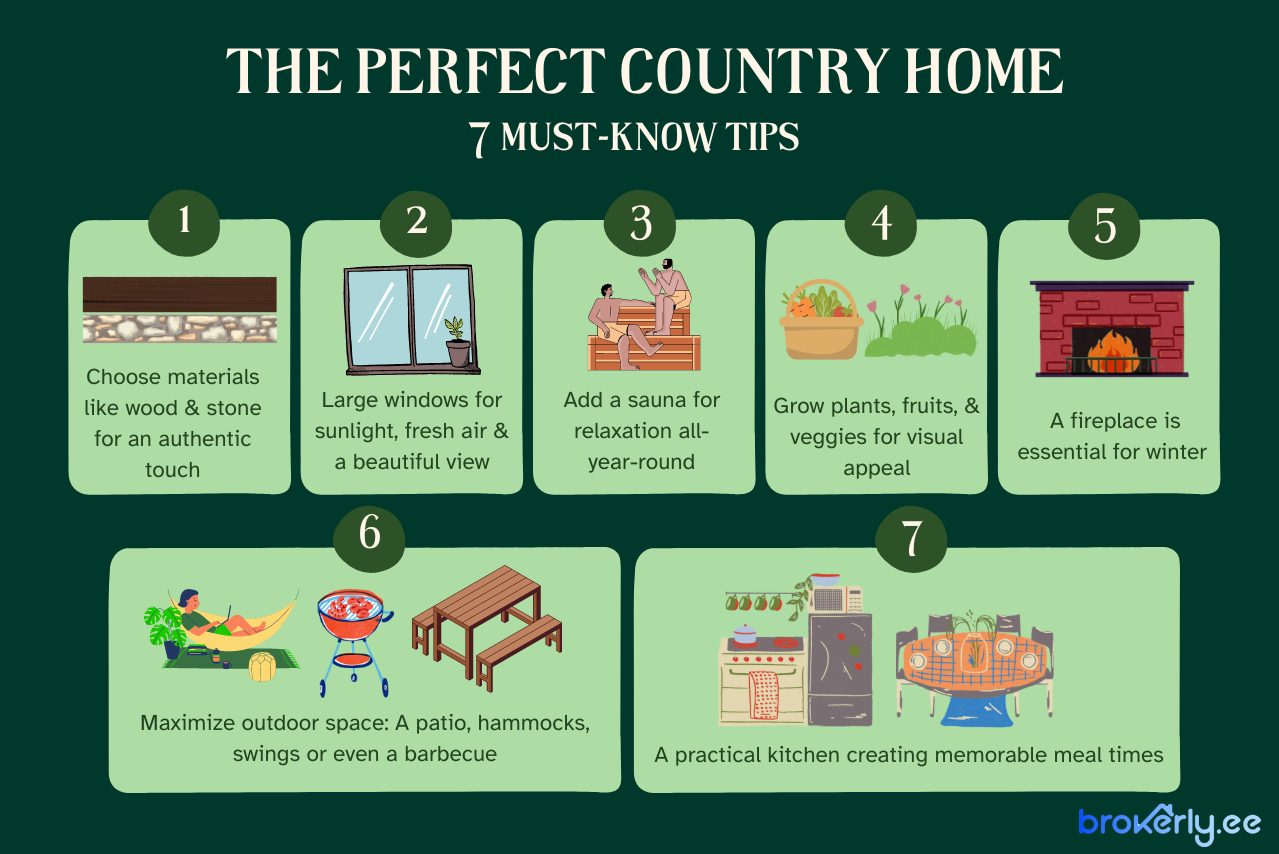 THE PERFECT COUNTRY HOME
7 MUST-KNOW TIPS

1
Choose materials like wood & stone for an authentic touch

2
Large windows for sunlight, fresh air & a beautiful view

3
Add a sauna for relaxation all-year-round

4
Grow plants, fruits, & veggies for visual appeal

5
A fireplace is essential for winter

6
Maximize outdoor space: A patio, hammocks, swings or even a barbecue

7
A practical kitchen creating memorable meal times

brokerly.ee